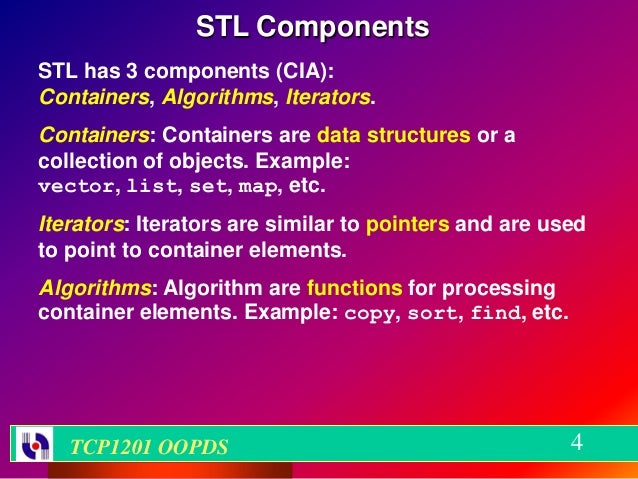 STL Components

STL has 3 components (CIA):
Containers, Algorithms, Iterators.

Containers: Containers are data structures or a collection of objects. Example: vector, list, set, map, etc.

Iterators: Iterators are similar to pointers and are used to point to container elements.

Algorithms: Algorithm are functions for processing container elements. Example: copy, sort, find, etc.

TCP1201 OOPDS

4